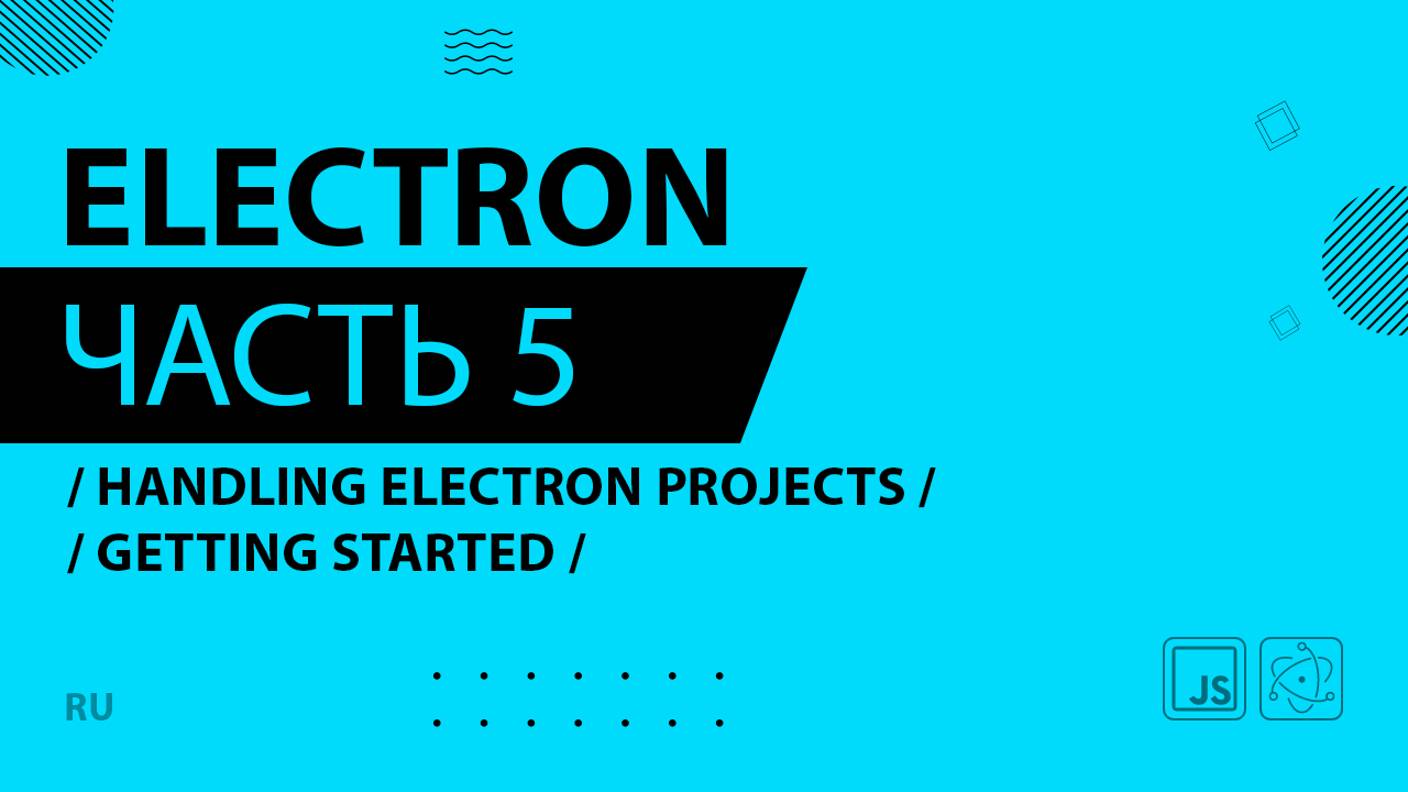 ELECTRON
ЧАСТЬ 5

/ HANDLING ELECTRON PROJECTS /
/ GETTING STARTED /

RU

JS